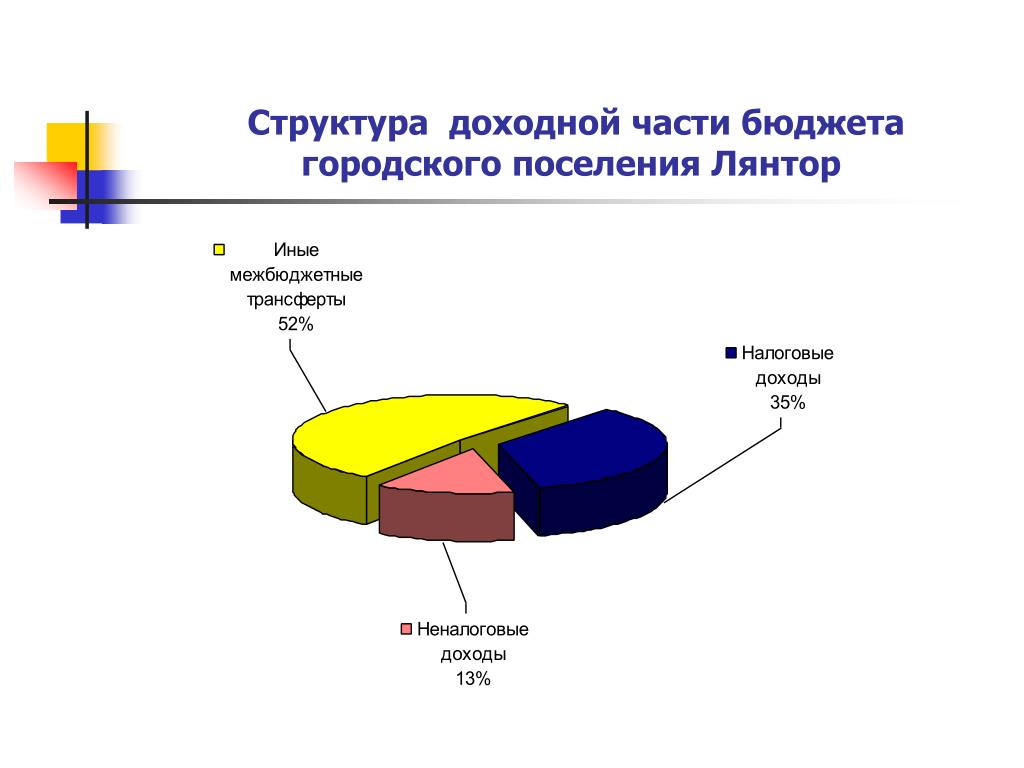 Структура доходной части бюджета городского поселения Лянтор

Иные межбюджетные трансферты 52%

Налоговые доходы 35%

Неналоговые доходы 13%